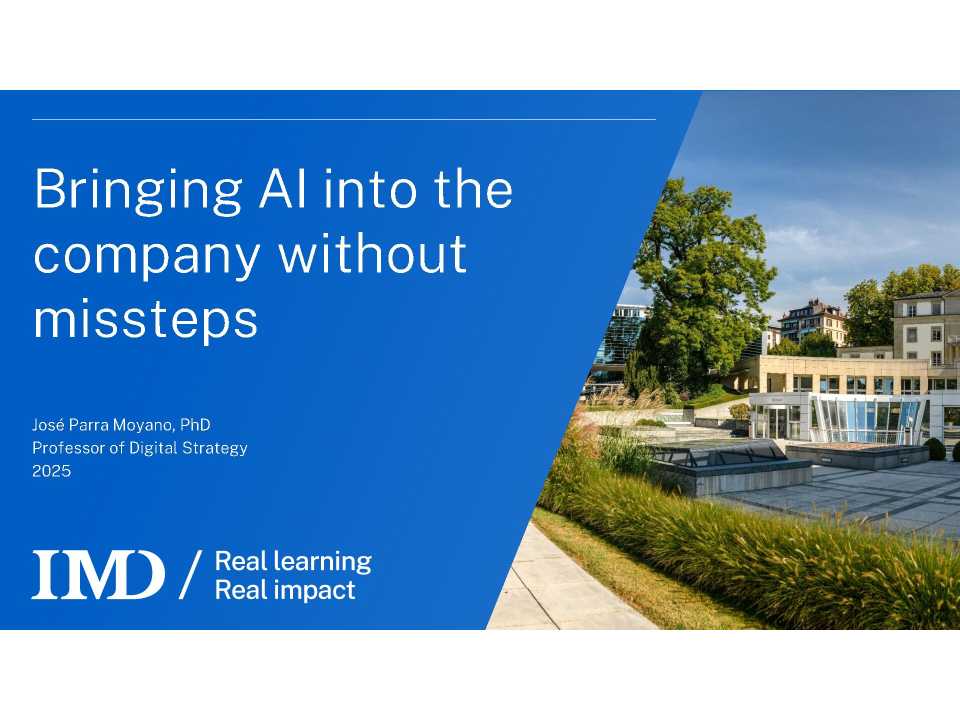 Bringing AI into the company without missteps

José Parra Moyano, PhD
Professor of Digital Strategy
2025

IMD / Real learning
Real impact